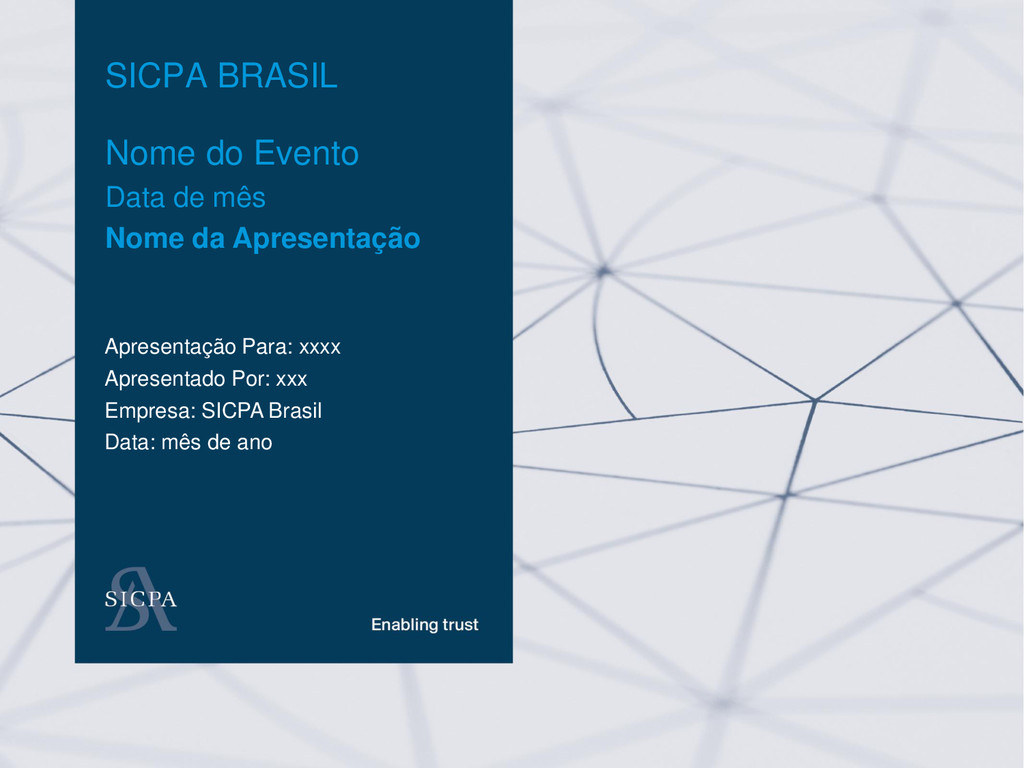 SICPA BRASIL

Nome do Evento
Data de mês
Nome da Apresentação

Apresentação Para: xxxx
Apresentado Por: xxx
Empresa: SICPA Brasil
Data: mês de ano

SICPA

Enabling trust